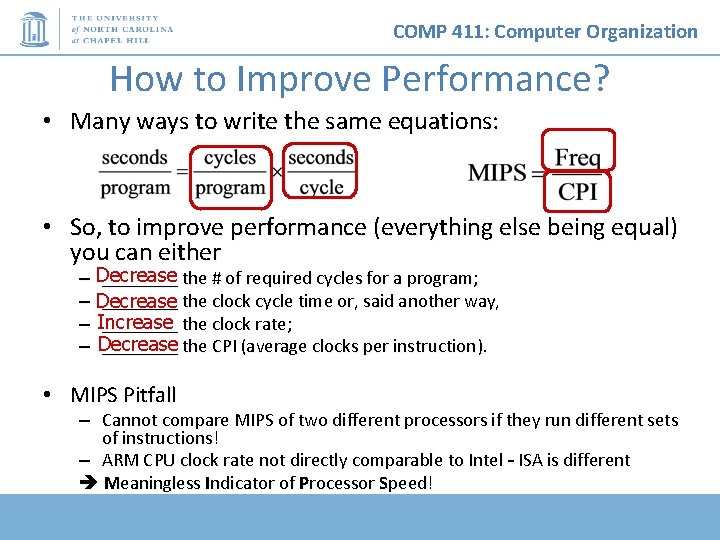 THE UNIVERSITY of NORTH CAROLINA at CHAPEL HILL

COMP 411: Computer Organization

How to Improve Performance?

• Many ways to write the same equations:

$\frac{\text{seconds}}{\text{program}} = \frac{\text{cycles}}{\text{program}} \times \frac{\text{seconds}}{\text{cycle}}$

$\text{MIPS} = \frac{\text{Freq}}{\text{CPI}}$

• So, to improve performance (everything else being equal) you can either

– Decrease the # of required cycles for a program;
– Decrease the clock cycle time or, said another way,
– Increase the clock rate;
– Decrease the CPI (average clocks per instruction).

• MIPS Pitfall

– Cannot compare MIPS of two different processors if they run different sets of instructions!
– ARM CPU clock rate not directly comparable to Intel - ISA is different
➔ Meaningless Indicator of Processor Speed!